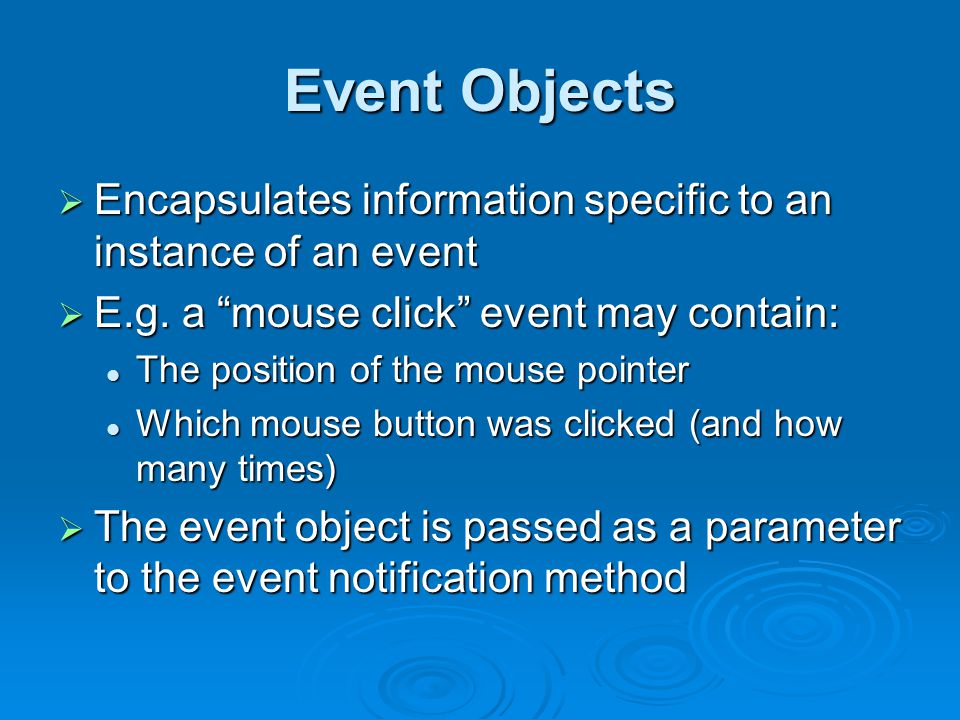 Event Objects

➢ Encapsulates information specific to an instance of an event

➢ E.g. a “mouse click” event may contain:

• The position of the mouse pointer

• Which mouse button was clicked (and how many times)

➢ The event object is passed as a parameter to the event notification method